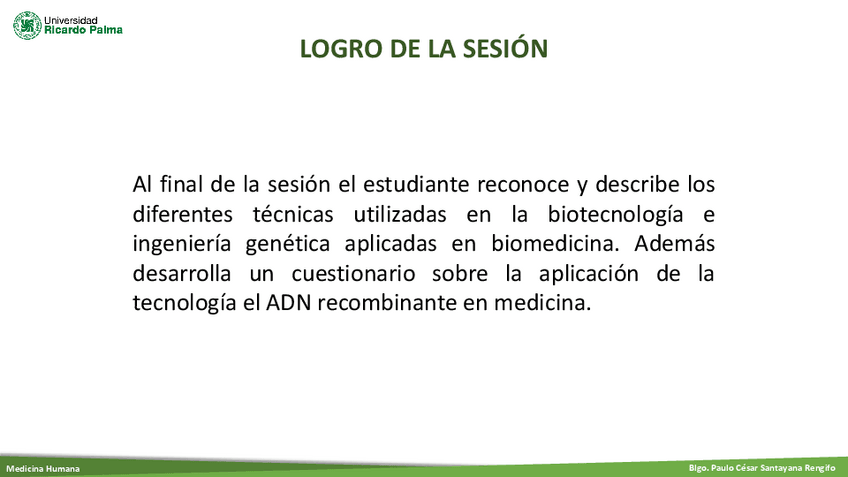 Universidad
Ricardo Palma

LOGRO DE LA SESIÓN

Al final de la sesión el estudiante reconoce y describe los diferentes técnicas utilizadas en la biotecnología e ingeniería genética aplicadas en biomedicina. Además desarrolla un cuestionario sobre la aplicación de la tecnología el ADN recombinante en medicina.

Medicina Humana

Blgo. Paulo César Santayana Rengifo